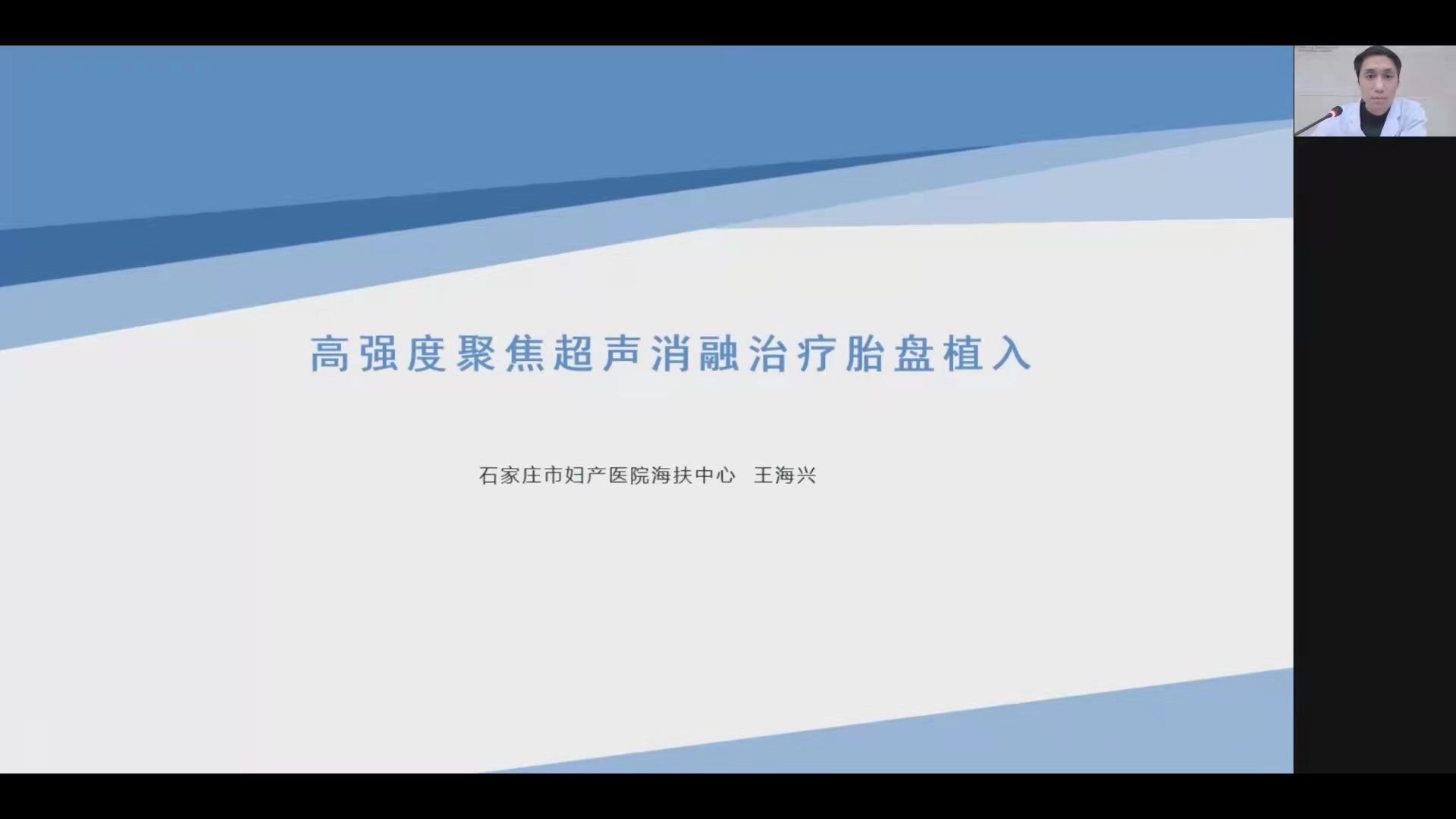 高强度聚焦超声消融治疗胎盘植入

石家庄市妇产医院海扶中心 王海兴